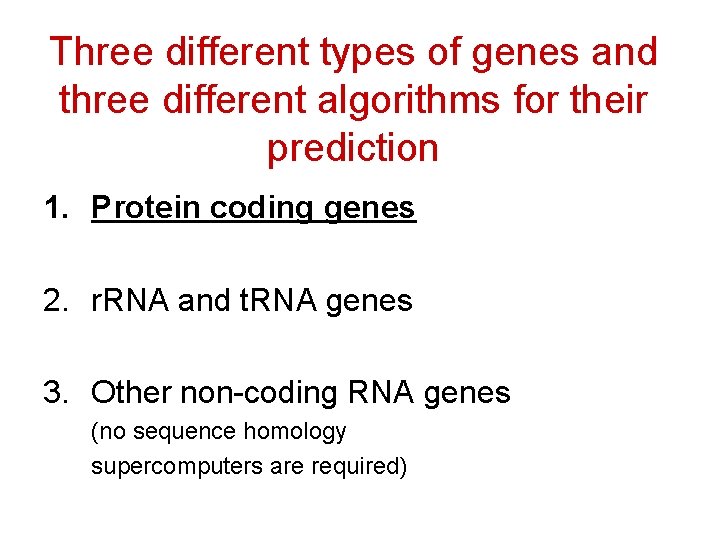 Three different types of genes and three different algorithms for their prediction

1. Protein coding genes

2. rRNA and tRNA genes

3. Other non-coding RNA genes
(no sequence homology
supercomputers are required)